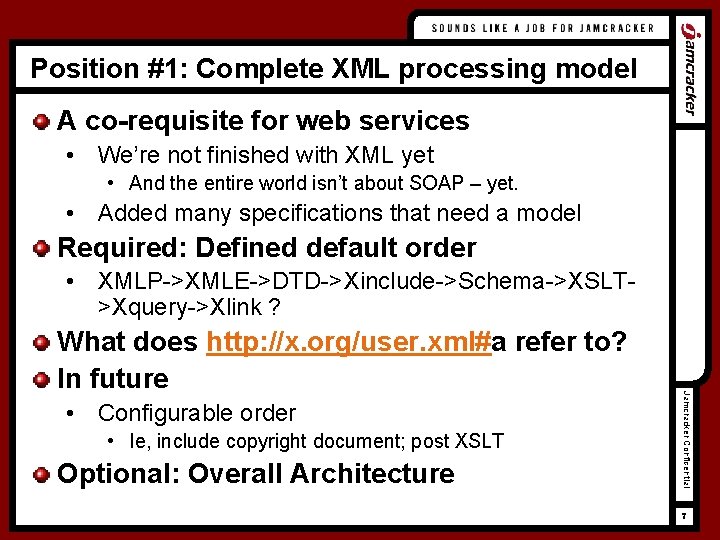 SOUNDS LIKE A JOB FOR JAMCRACKER

jamcracker

Position #1: Complete XML processing model

A co-requisite for web services

• We're not finished with XML yet

• And the entire world isn't about SOAP – yet.

• Added many specifications that need a model

Required: Defined default order

• XMLP->XMLE->DTD->Xinclude->Schema->XSLT->Xquery->Xlink ?

What does http://x.org/user.xml#a refer to?

In future

• Configurable order

• Ie, include copyright document; post XSLT

Optional: Overall Architecture

Jamcracker Confidential

7